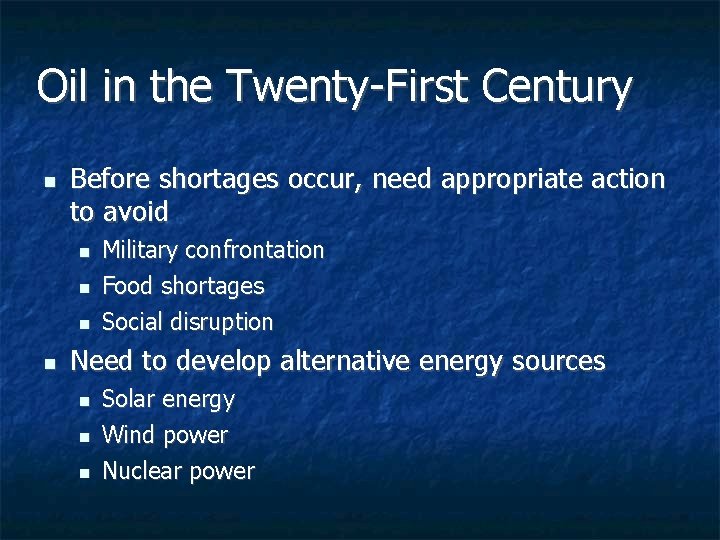 Oil in the Twenty-First Century

- Before shortages occur, need appropriate action to avoid
  - Military confrontation
  - Food shortages
  - Social disruption
- Need to develop alternative energy sources
  - Solar energy
  - Wind power
  - Nuclear power